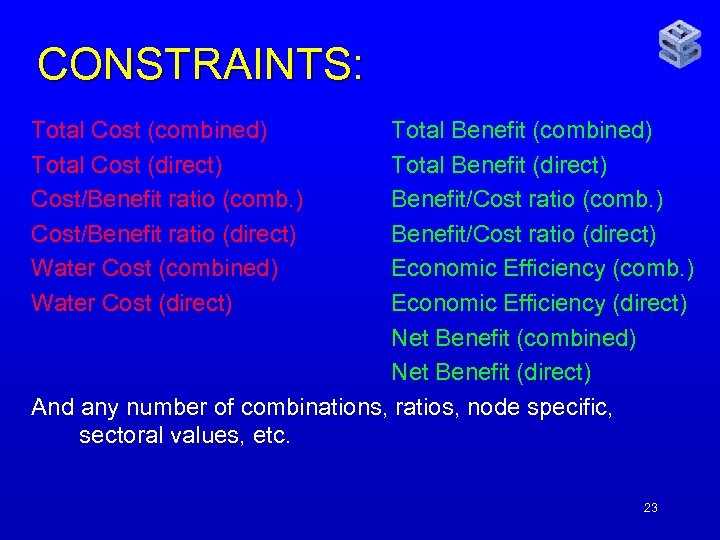 CONSTRAINTS:

Total Cost (combined)
Total Cost (direct)
Cost/Benefit ratio (comb.)
Cost/Benefit ratio (direct)
Water Cost (combined)
Water Cost (direct)

Total Benefit (combined)
Total Benefit (direct)
Benefit/Cost ratio (comb.)
Benefit/Cost ratio (direct)
Economic Efficiency (comb.)
Economic Efficiency (direct)
Net Benefit (combined)
Net Benefit (direct)

And any number of combinations, ratios, node specific, sectoral values, etc.

23